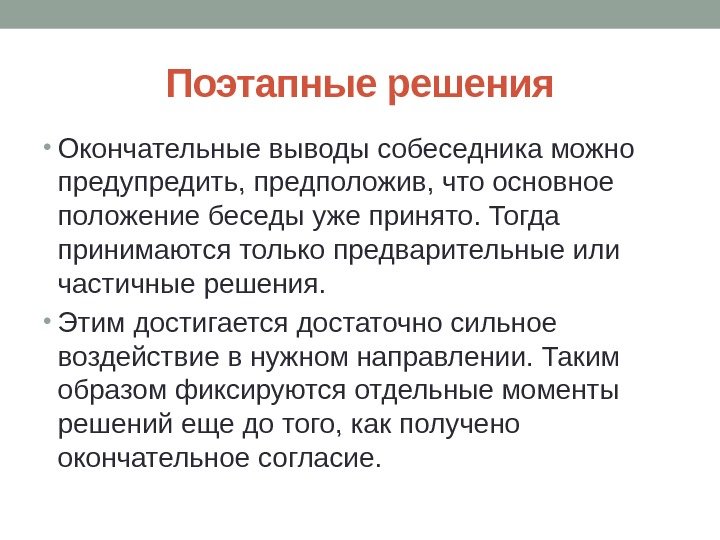 Поэтапные решения

• Окончательные выводы собеседника можно предупредить, предположив, что основное положение беседы уже принято. Тогда принимаются только предварительные или частичные решения.

• Этим достигается достаточно сильное воздействие в нужном направлении. Таким образом фиксируются отдельные моменты решений еще до того, как получено окончательное согласие.